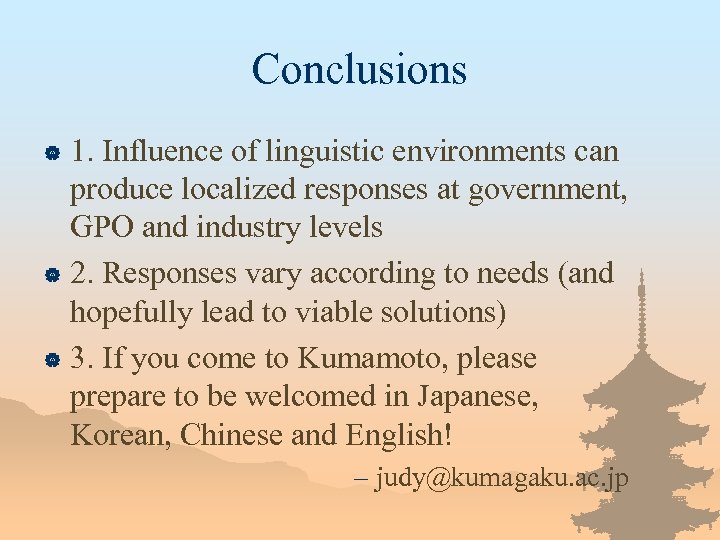 Conclusions

1. Influence of linguistic environments can produce localized responses at government, GPO and industry levels

2. Responses vary according to needs (and hopefully lead to viable solutions)

3. If you come to Kumamoto, please prepare to be welcomed in Japanese, Korean, Chinese and English!

– judy@kumagaku.ac.jp